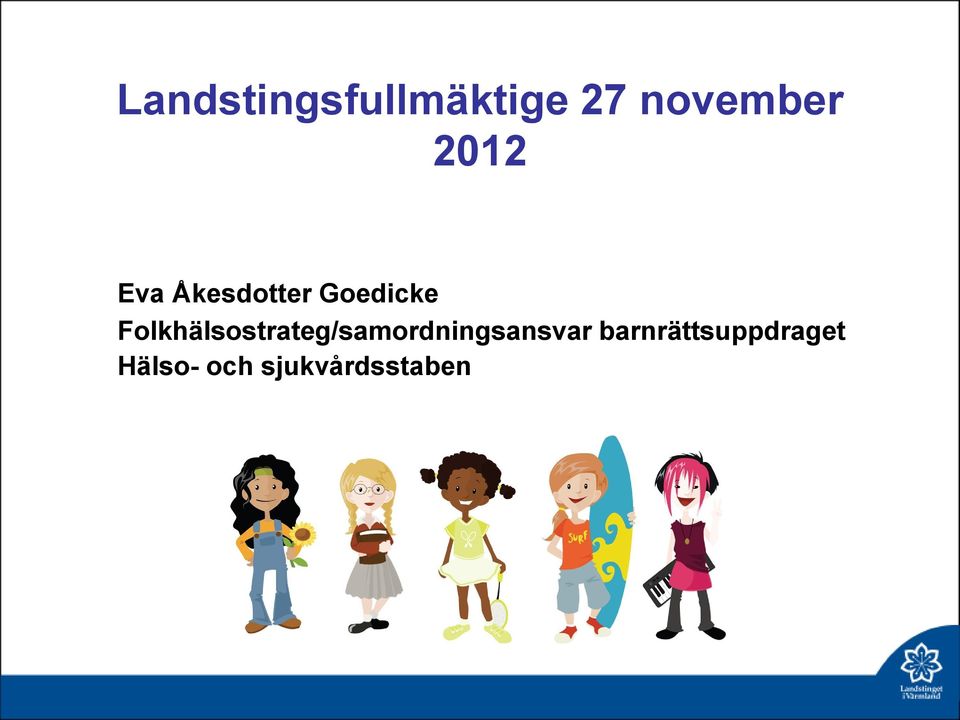 Landstingsfullmäktige 27 november 2012

Eva Åkesdotter Goedicke
Folkhälsostrateg/samordningsansvar barnrättsuppdraget
Hälso- och sjukvårdsstaben

SURF

Landstinget i Värmland